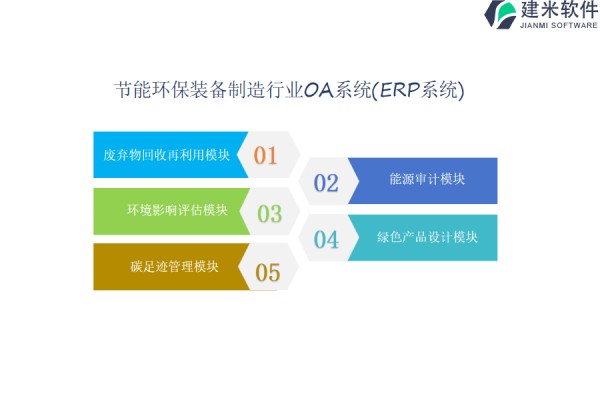 建米软件
JIANMI SOFTWARE

节能环保装备制造行业OA系统(ERP系统)

废弃物回收再利用模块 01

02 能源审计模块

环境影响评估模块 03

04 绿色产品设计模块

碳足迹管理模块 05